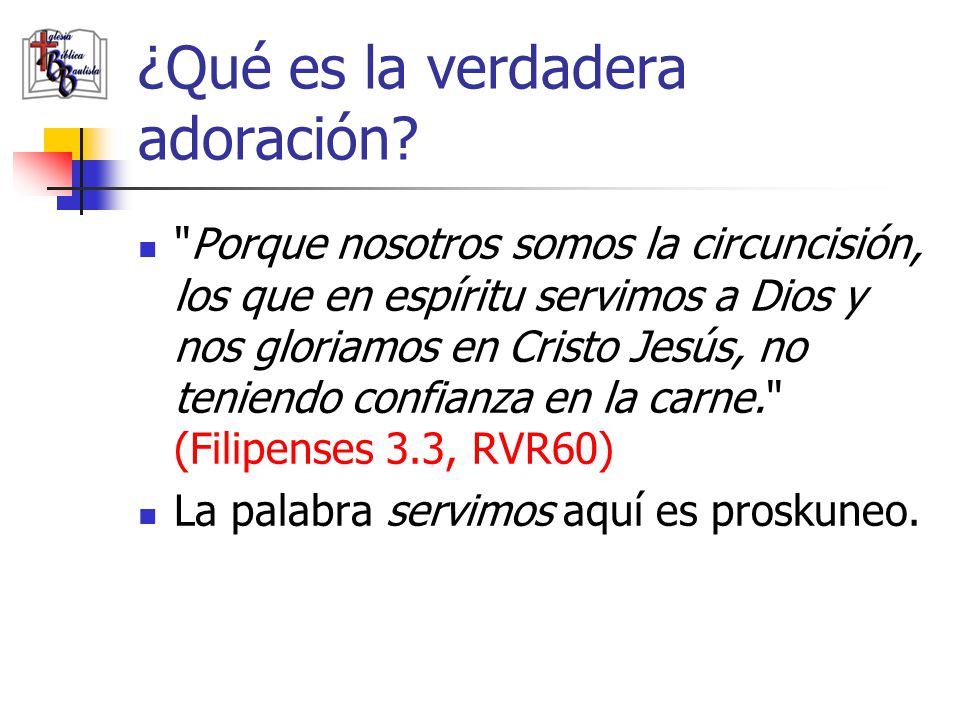 Iglesia Bíblica Bautista

¿Qué es la verdadera adoración?

"Porque nosotros somos la circuncisión, los que en espíritu servimos a Dios y nos gloriamos en Cristo Jesús, no teniendo confianza en la carne." (Filipenses 3.3, RVR60)

La palabra servimos aquí es proskuneo.